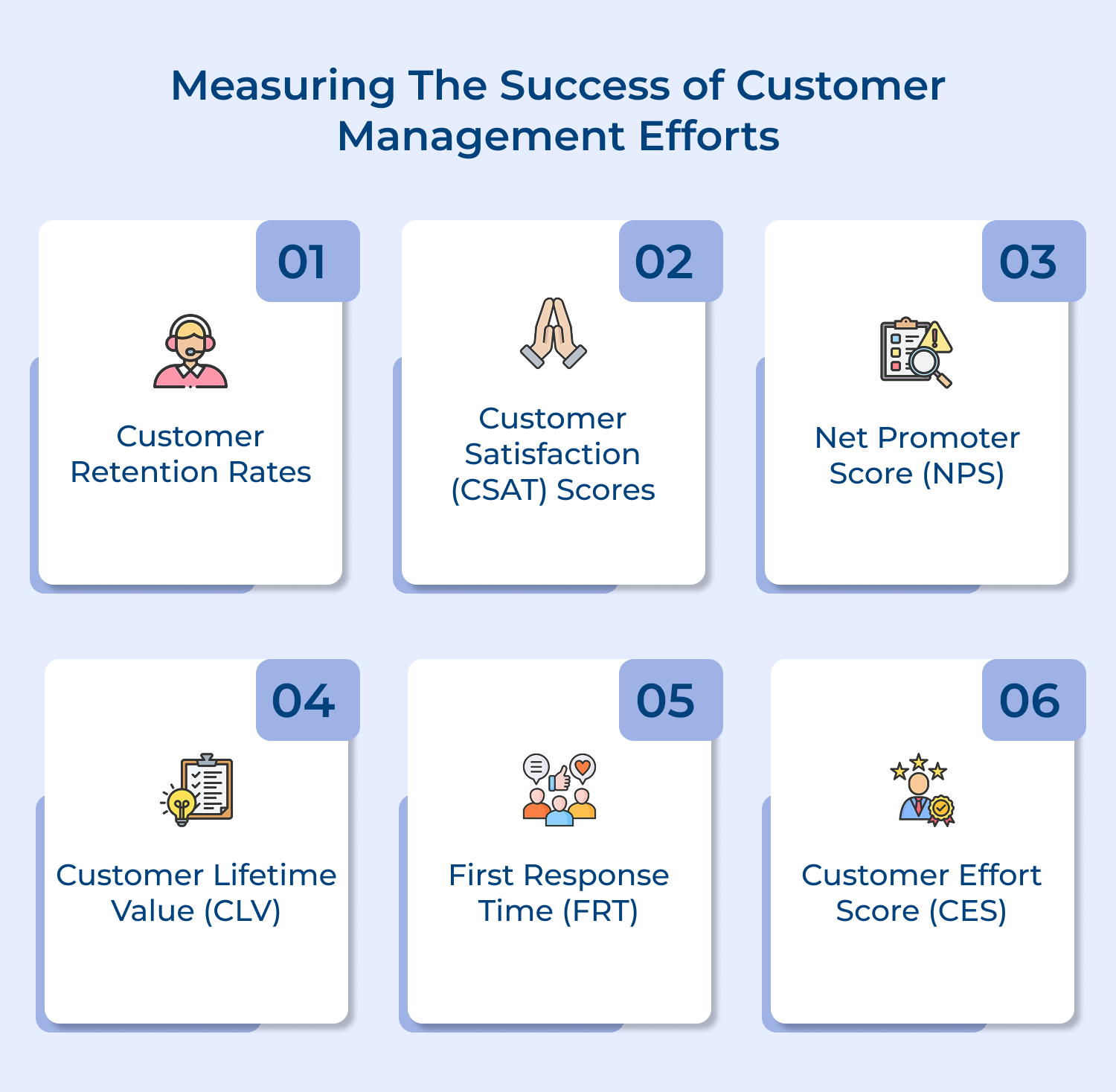 Measuring The Success of Customer Management Efforts

01

Customer Retention Rates

02

Customer Satisfaction (CSAT) Scores

03

Net Promoter Score (NPS)

04

Customer Lifetime Value (CLV)

05

First Response Time (FRT)

06

Customer Effort Score (CES)